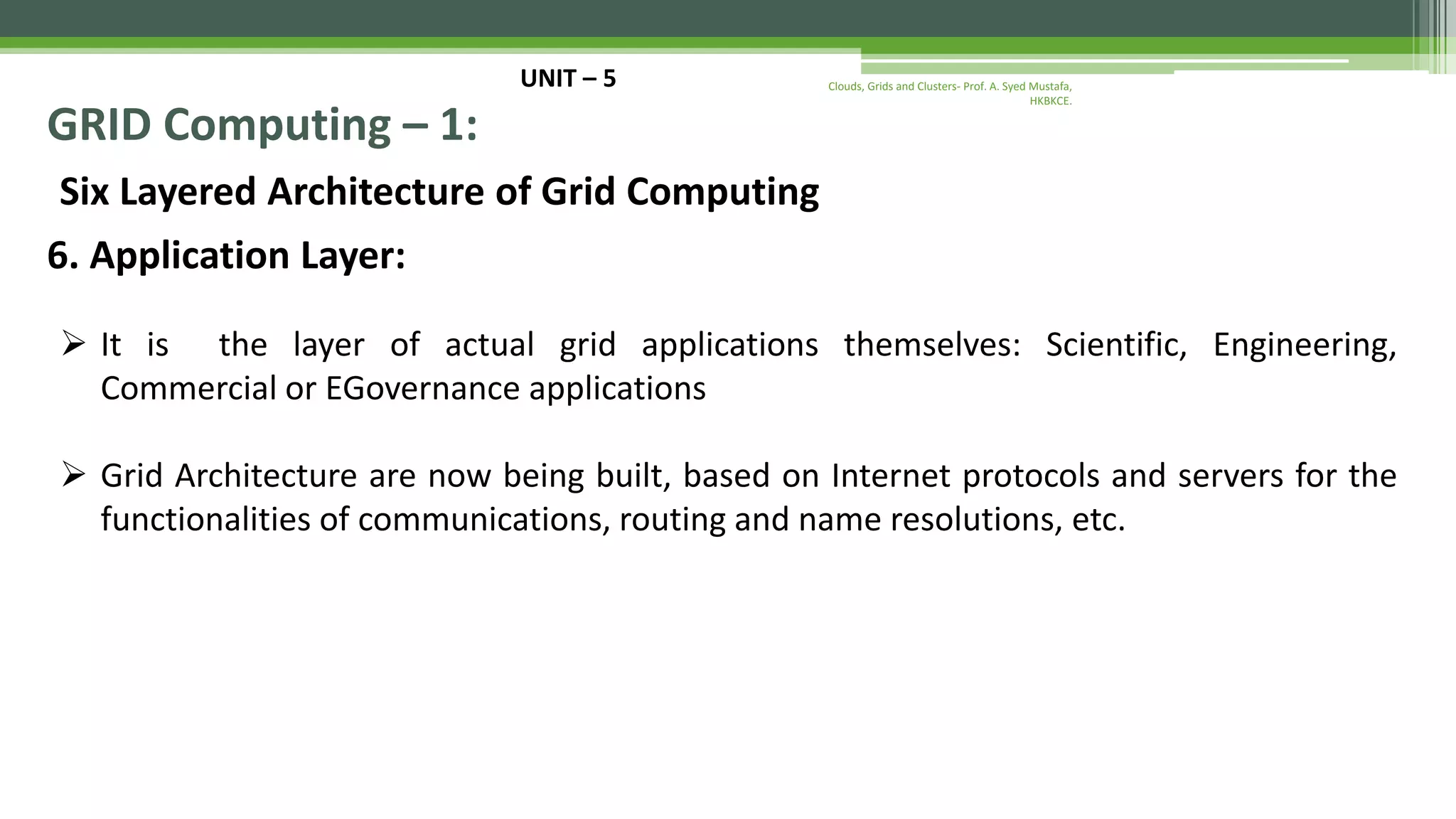 UNIT – 5

Clouds, Grids and Clusters- Prof. A. Syed Mustafa, HKBKCE.

GRID Computing – 1:

Six Layered Architecture of Grid Computing

6. Application Layer:

➢ It is the layer of actual grid applications themselves: Scientific, Engineering, Commercial or EGovernance applications

➢ Grid Architecture are now being built, based on Internet protocols and servers for the functionalities of communications, routing and name resolutions, etc.